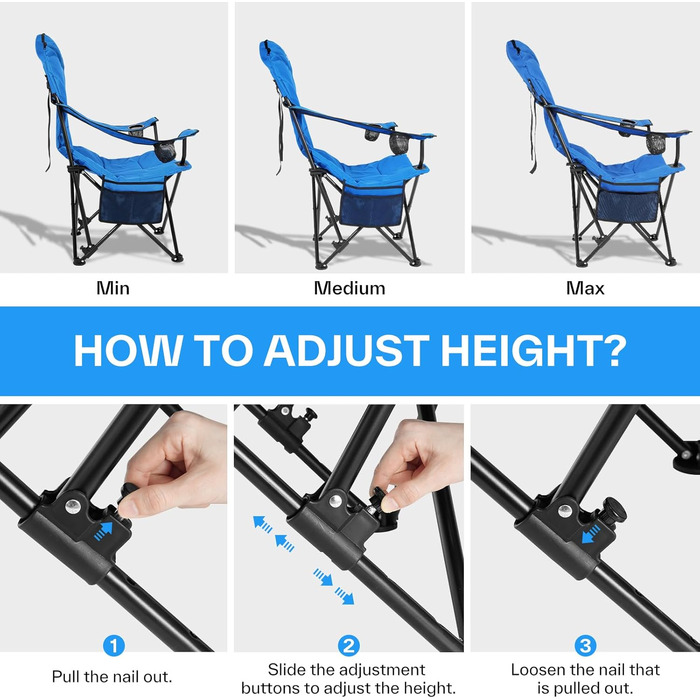 Min

Medium

Max

HOW TO ADJUST HEIGHT?

1
Pull the nail out.

2
Slide the adjustment buttons to adjust the height.

3
Loosen the nail that is pulled out.